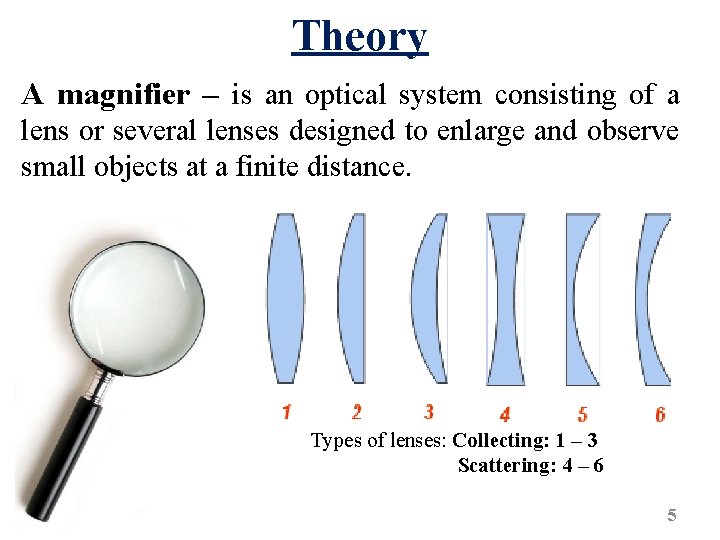 Theory

A magnifier – is an optical system consisting of a lens or several lenses designed to enlarge and observe small objects at a finite distance.

1 2 3 4 5 6

Types of lenses: Collecting: 1 – 3
Scattering: 4 – 6

5